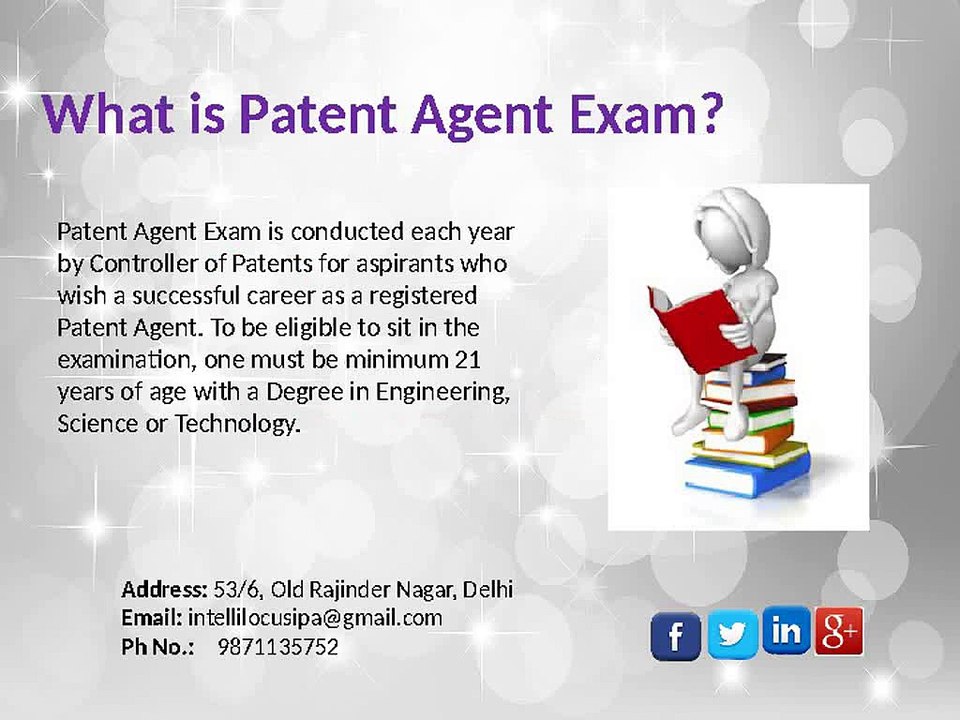 What is Patent Agent Exam?

Patent Agent Exam is conducted each year by Controller of Patents for aspirants who wish a successful career as a registered Patent Agent. To be eligible to sit in the examination, one must be minimum 21 years of age with a Degree in Engineering, Science or Technology.

Address: 53/6, Old Rajinder Nagar, Delhi
Email: intellilocusipa@gmail.com
Ph No.: 9871135752

f in g+